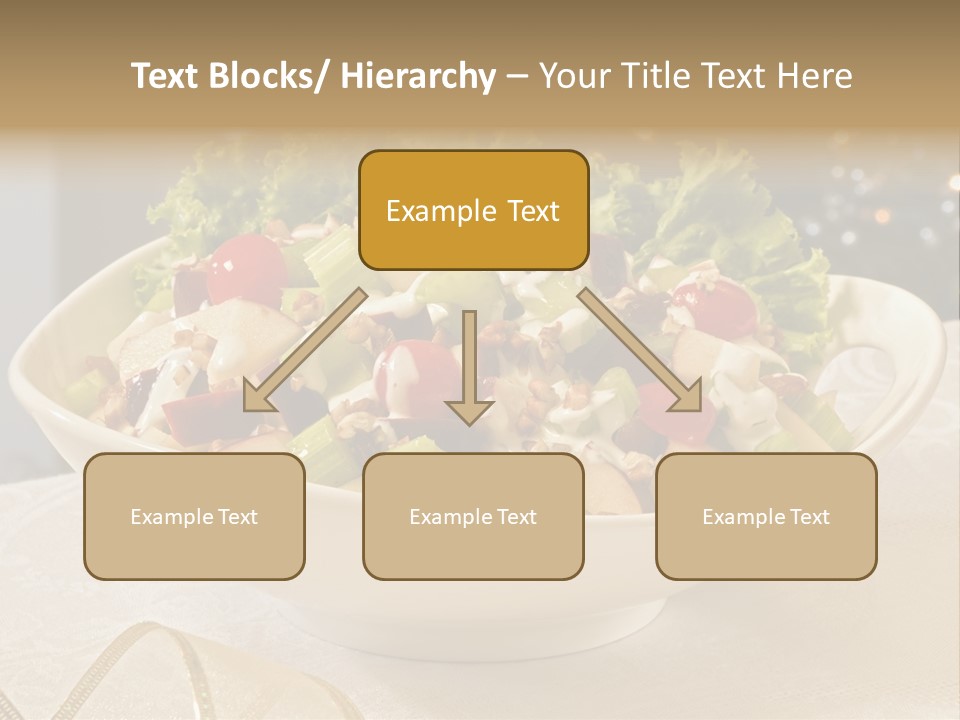 Text Blocks/ Hierarchy – Your Title Text Here

Example Text

Example Text

Example Text

Example Text